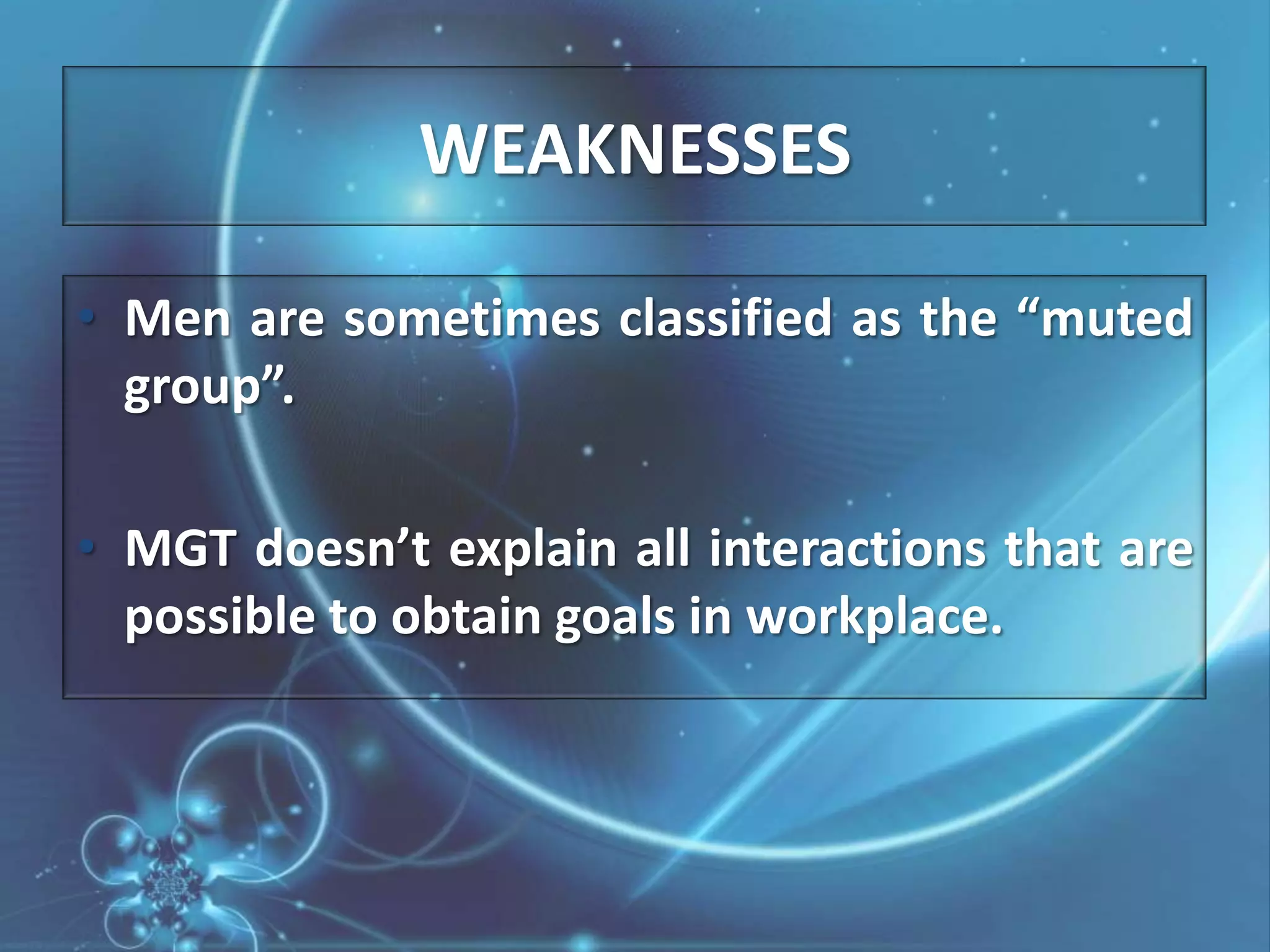 WEAKNESSES

• Men are sometimes classified as the “muted group”.

• MGT doesn’t explain all interactions that are possible to obtain goals in workplace.